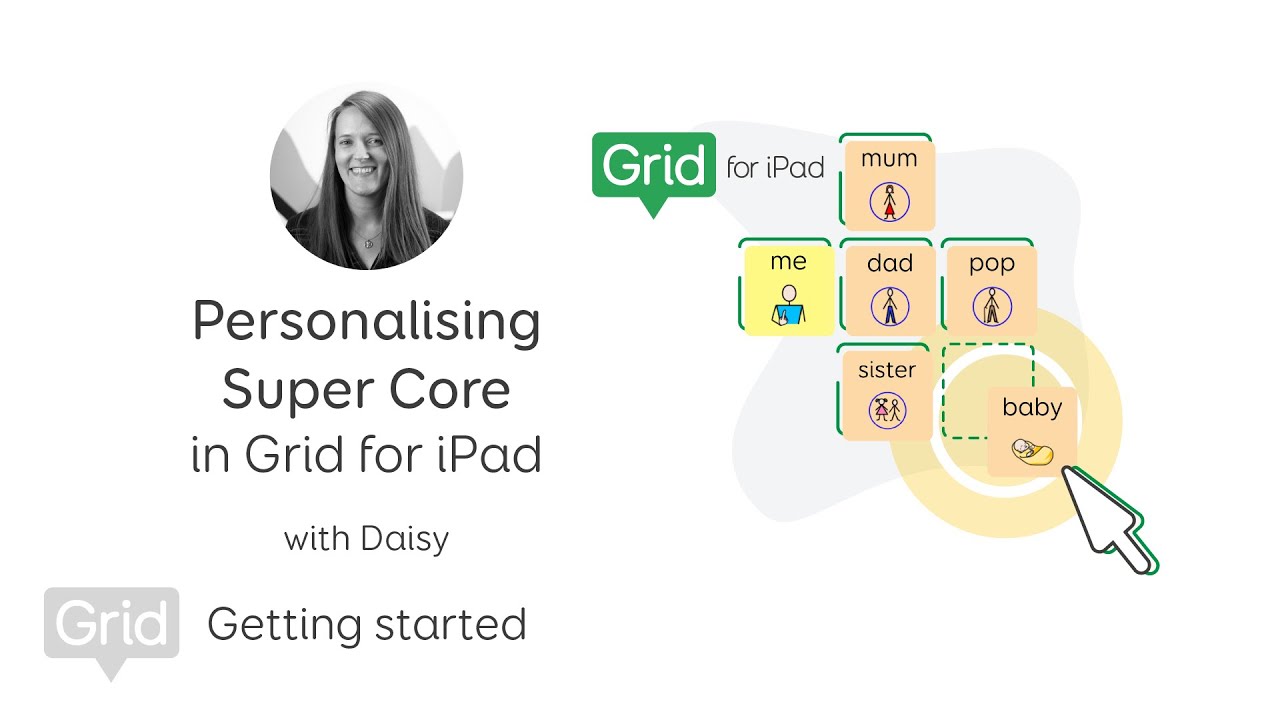 Personalising Super Core in Grid for iPad

with Daisy

Grid Getting started

Grid for iPad

mum

me

dad

pop

sister

baby